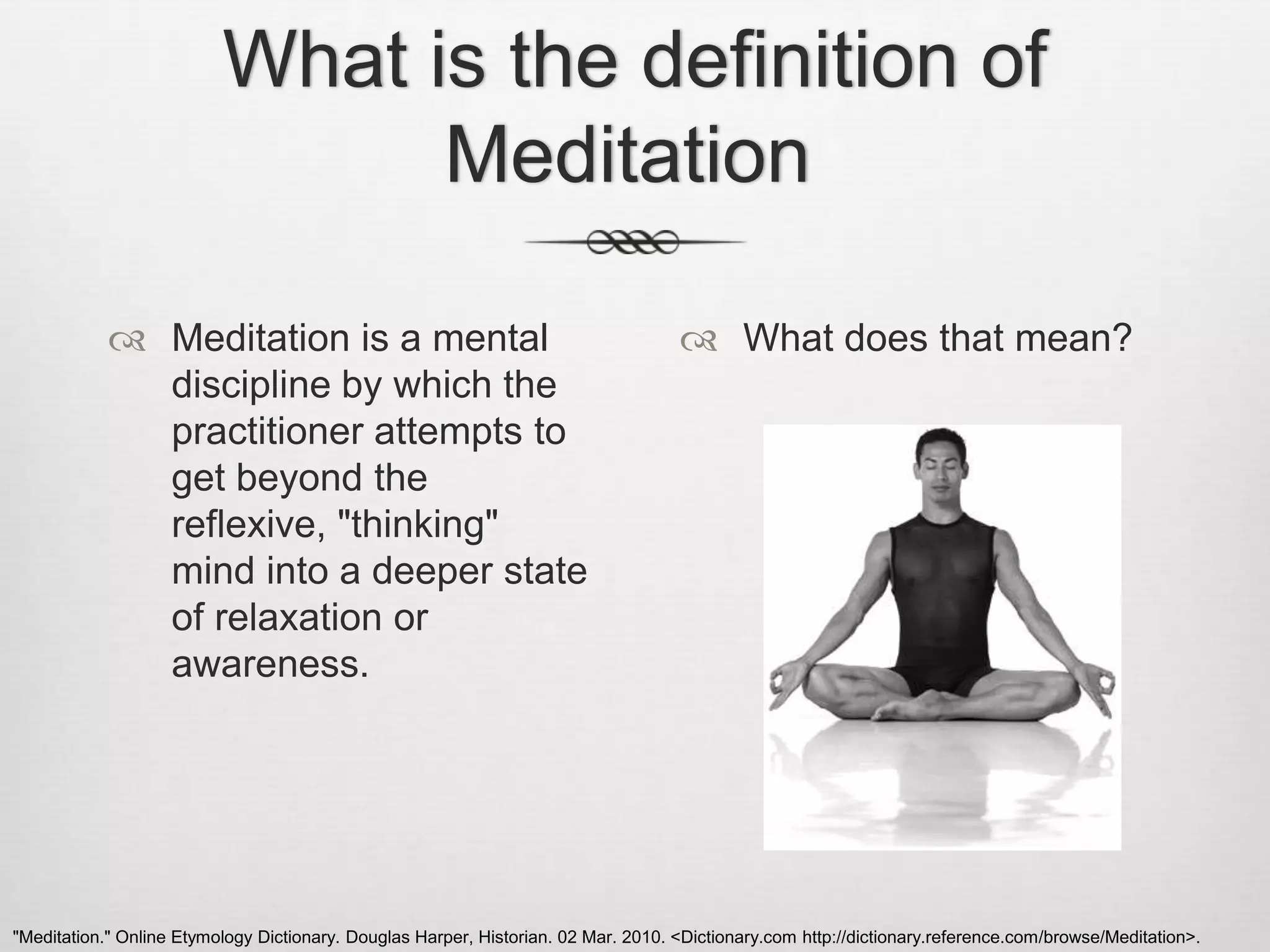 What is the definition of Meditation

Meditation is a mental discipline by which the practitioner attempts to get beyond the reflexive, "thinking" mind into a deeper state of relaxation or awareness.

What does that mean?

"Meditation." Online Etymology Dictionary. Douglas Harper, Historian. 02 Mar. 2010. <Dictionary.com http://dictionary.reference.com/browse/Meditation>.